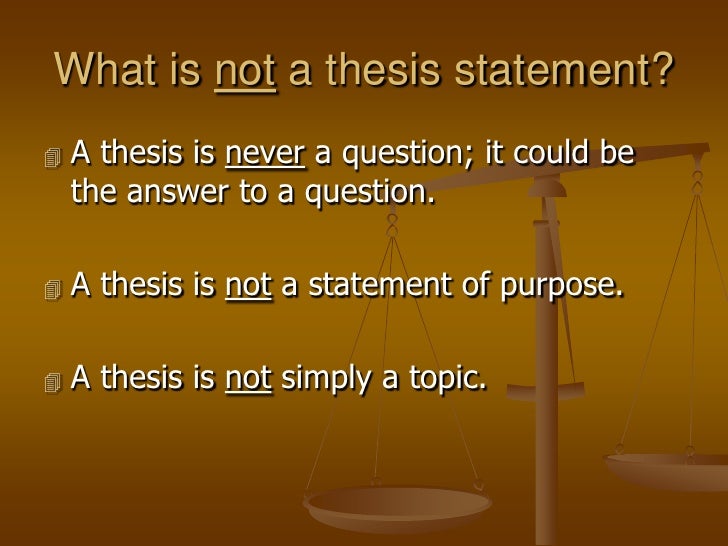 What is not a thesis statement?

A thesis is never a question; it could be the answer to a question.

A thesis is not a statement of purpose.

A thesis is not simply a topic.